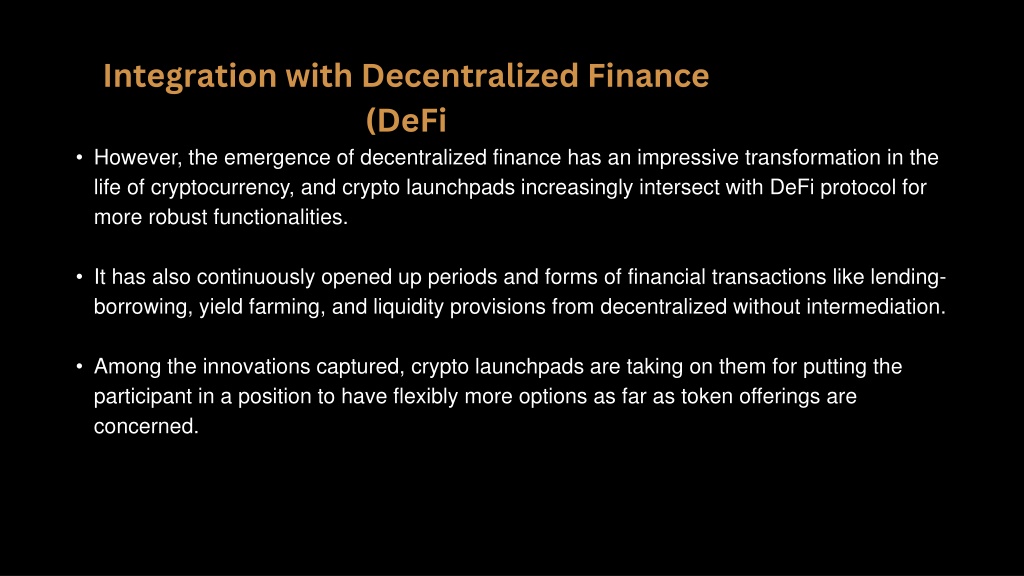 Integration with Decentralized Finance (DeFi

• However, the emergence of decentralized finance has an impressive transformation in the life of cryptocurrency, and crypto launchpads increasingly intersect with DeFi protocol for more robust functionalities.

• It has also continuously opened up periods and forms of financial transactions like lending-borrowing, yield farming, and liquidity provisions from decentralized without intermediation.

• Among the innovations captured, crypto launchpads are taking on them for putting the participant in a position to have flexibly more options as far as token offerings are concerned.